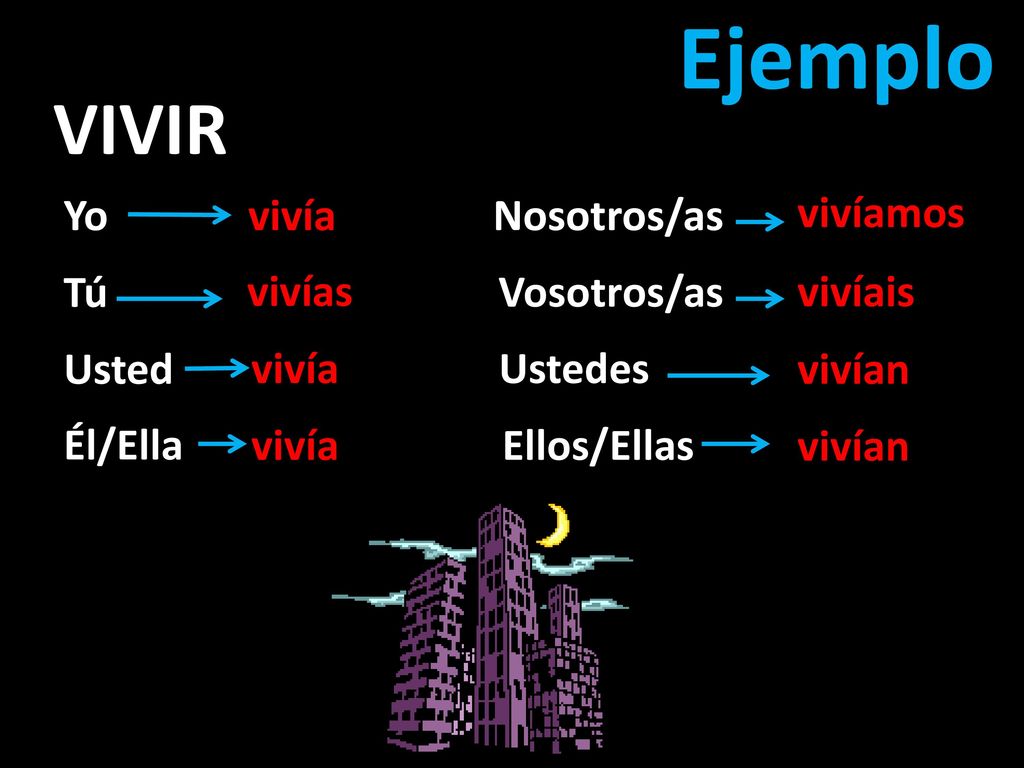 Ejemplo

VIVIR

Yo → vivía
Tú → vivías
Usted → vivía
Él/Ella → vivía

Nosotros/as → vivíamos
Vosotros/as → vivíais
Ustedes → vivían
Ellos/Ellas → vivían